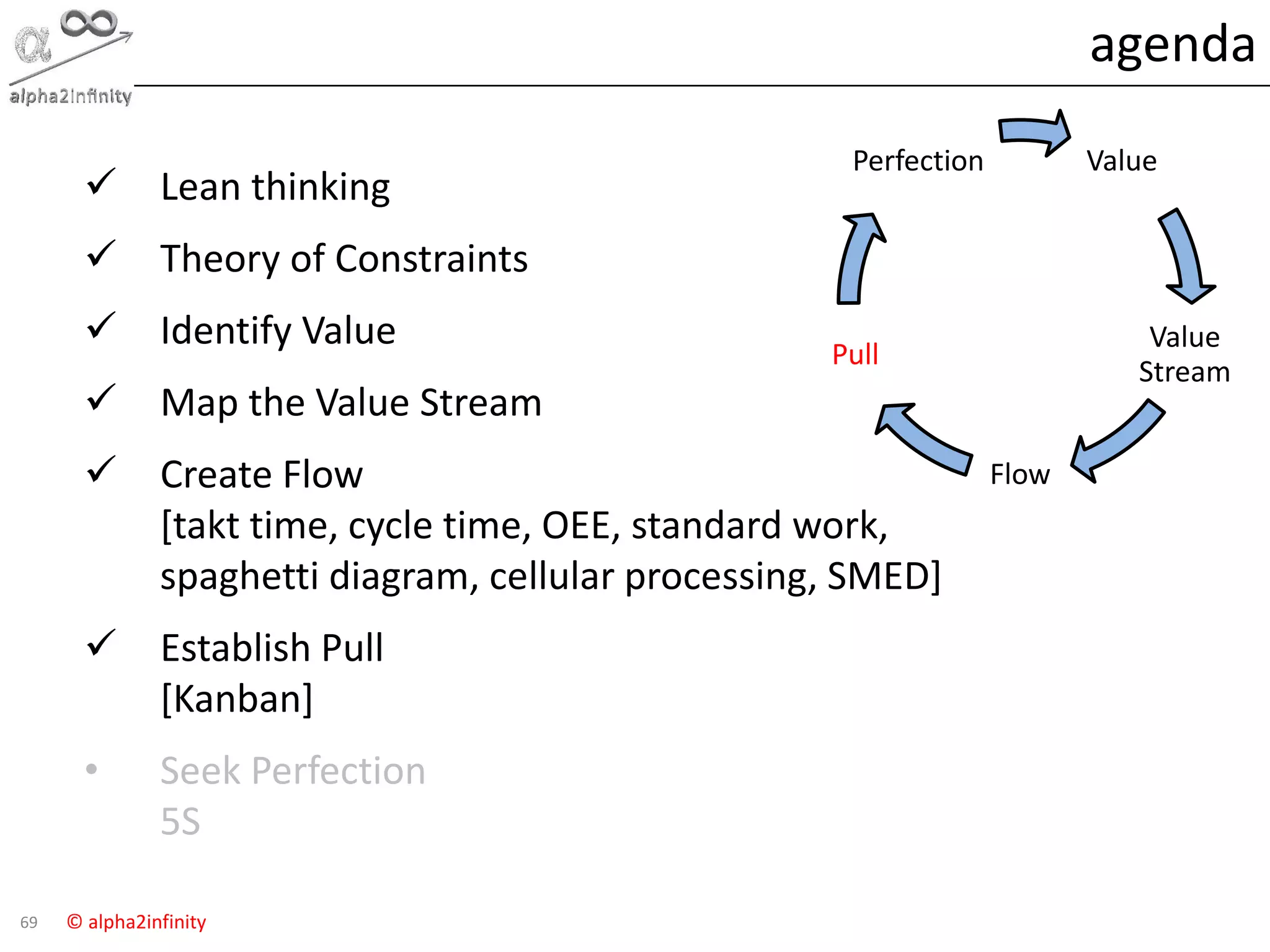 alpha2infinity

agenda

✓ Lean thinking

✓ Theory of Constraints

✓ Identify Value

✓ Map the Value Stream

✓ Create Flow
[takt time, cycle time, OEE, standard work, spaghetti diagram, cellular processing, SMED]

✓ Establish Pull
[Kanban]

• Seek Perfection
5S

Perfection
Value
Value Stream
Flow
Pull

69 © alpha2infinity